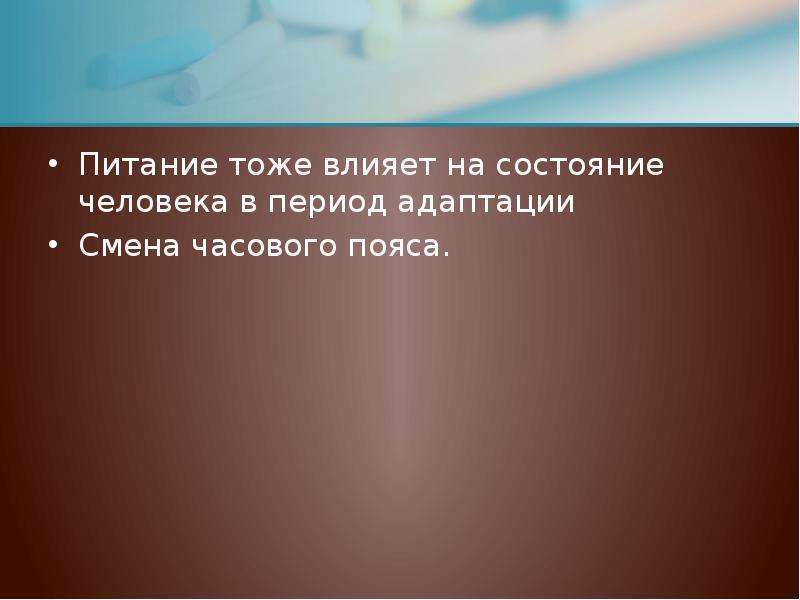 • Питание тоже влияет на состояние человека в период адаптации
• Смена часового пояса.